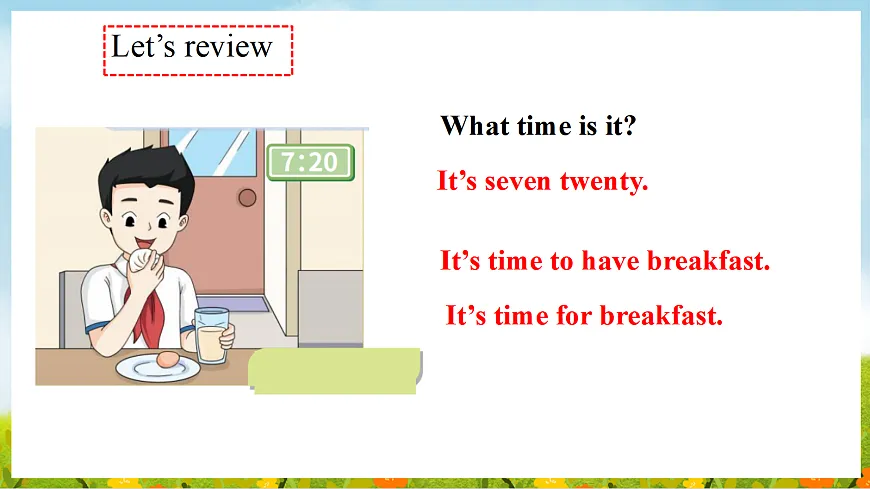 Let’s review

7:20

What time is it?

It’s seven twenty.

It’s time to have breakfast.

It’s time for breakfast.